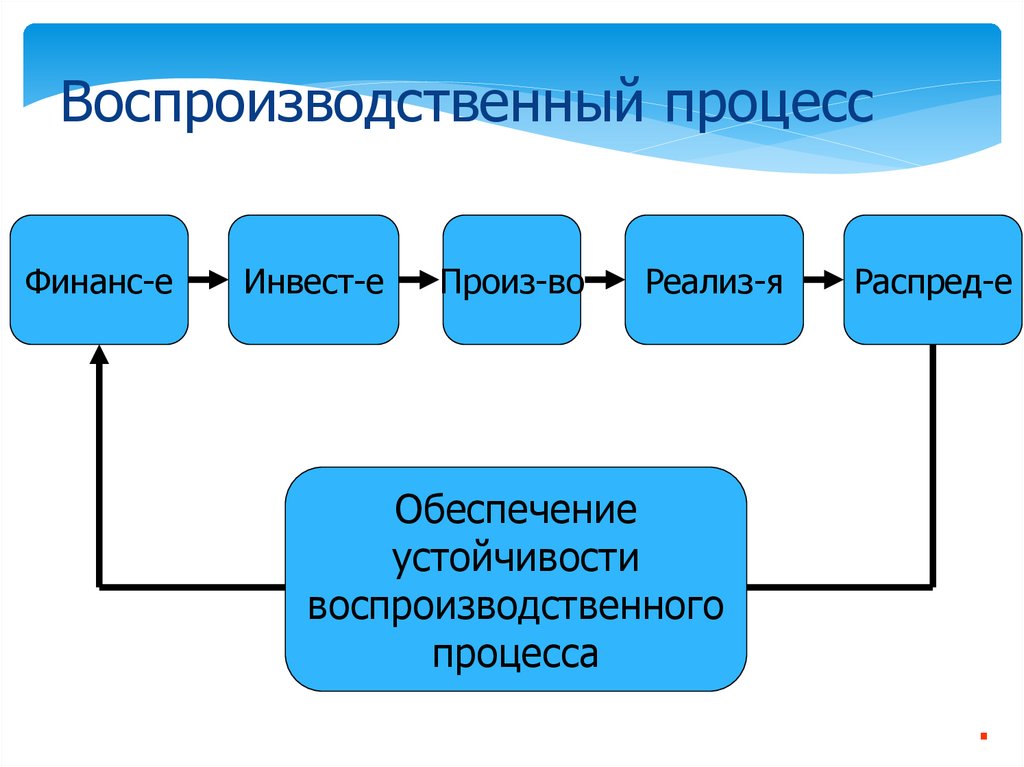 Воспроизводственный процесс

Финанс-е

Инвест-е

Произ-во

Реализ-я

Распред-е

Обеспечение устойчивости воспроизводственного процесса